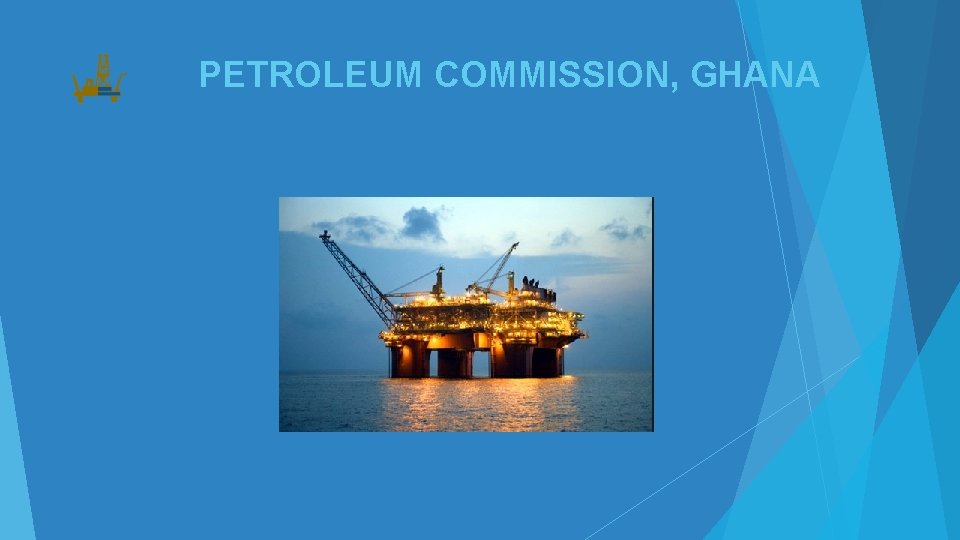 PETROLEUM COMMISSION, GHANA